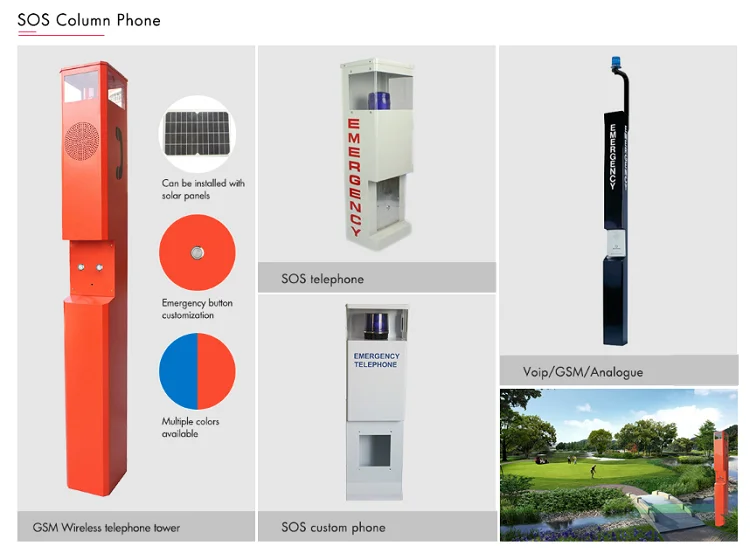 SOS Column Phone

Can be installed with solar panels

Emergency button customization

Multiple colors available

GSM Wireless telephone tower

EMERGENCY

SOS telephone

EMERGENCY TELEPHONE

SOS custom phone

EMERGENCY

EMERGENCY

Voip/GSM/Analogue